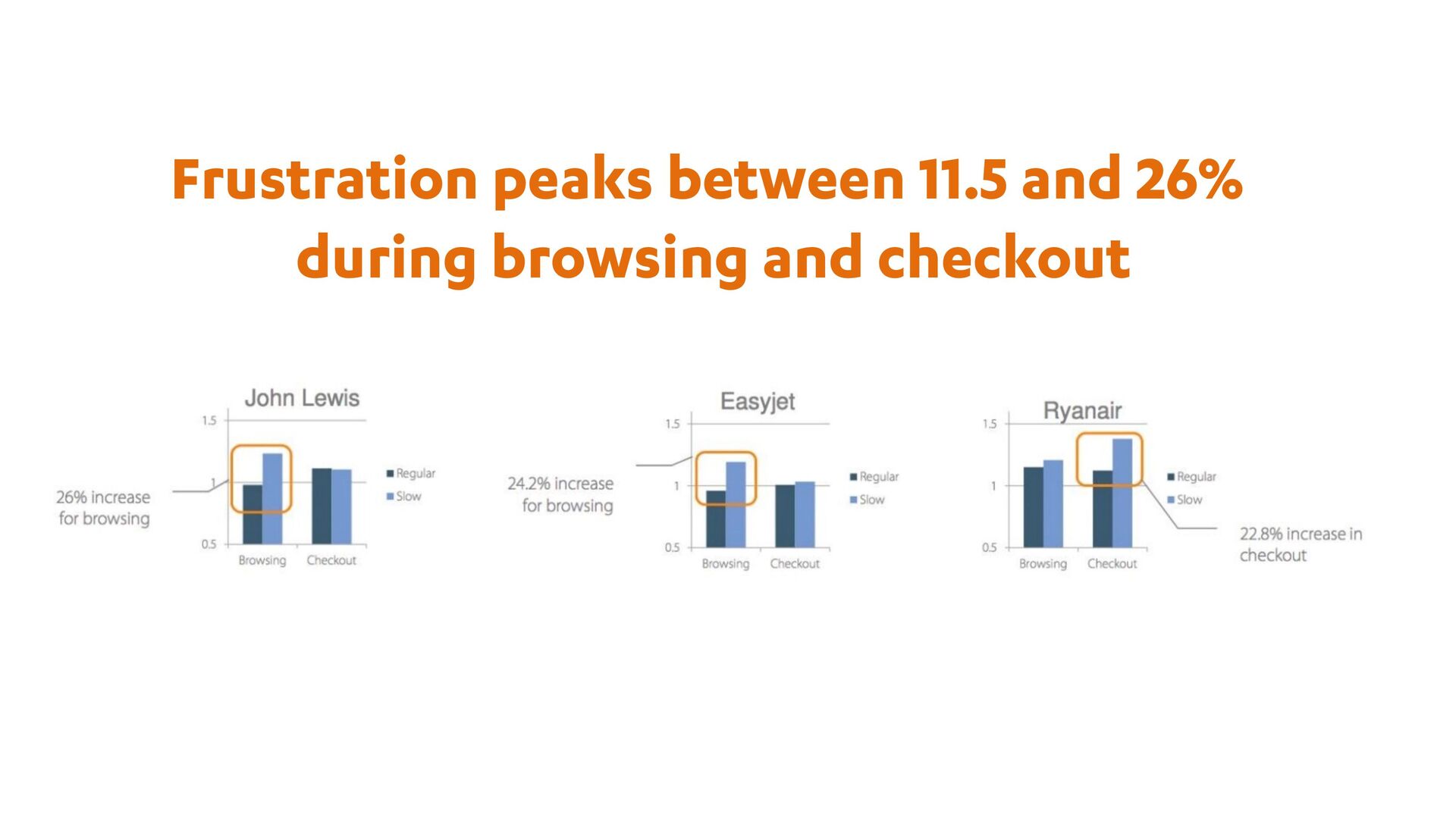 Frustration peaks between 11.5 and 26% during browsing and checkout

John Lewis
1.5
1
0.5
Browsing
Checkout
Regular
Slow
26% increase for browsing

Easyjet
1.5
1
0.5
Browsing
Checkout
Regular
Slow
24.2% increase for browsing

Ryanair
1.5
1
0.5
Browsing
Checkout
Regular
Slow
22.8% increase in checkout